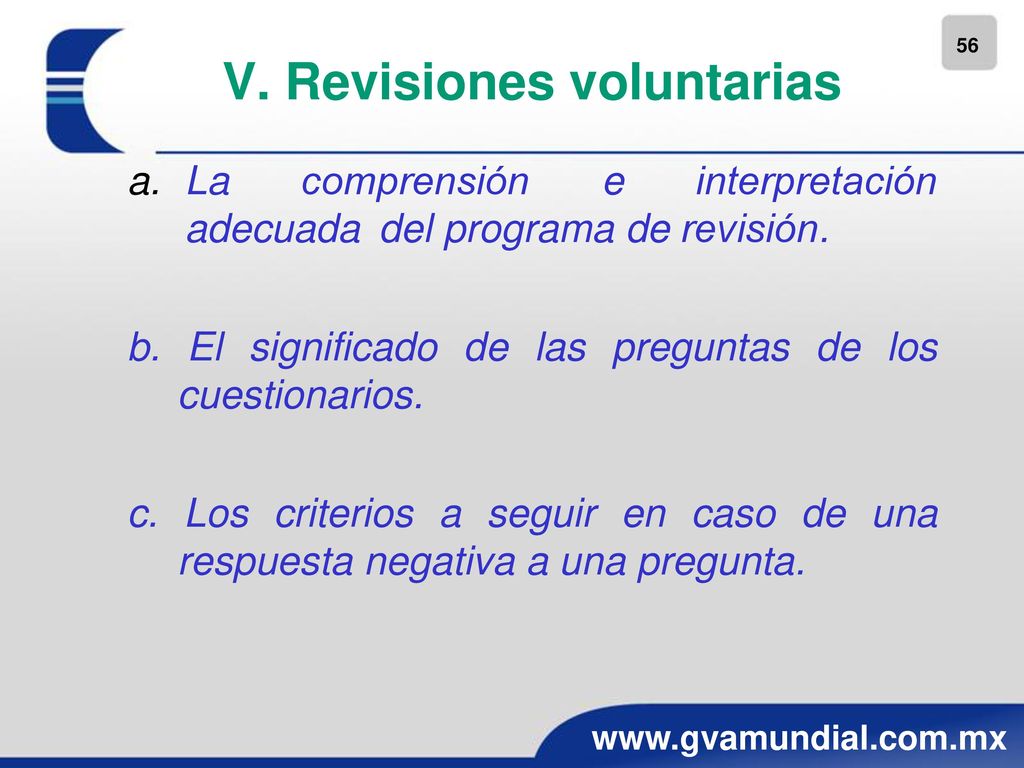 56

V. Revisiones voluntarias

a. La comprensión e interpretación adecuada del programa de revisión.

b. El significado de las preguntas de los cuestionarios.

c. Los criterios a seguir en caso de una respuesta negativa a una pregunta.

www.gvamundial.com.mx